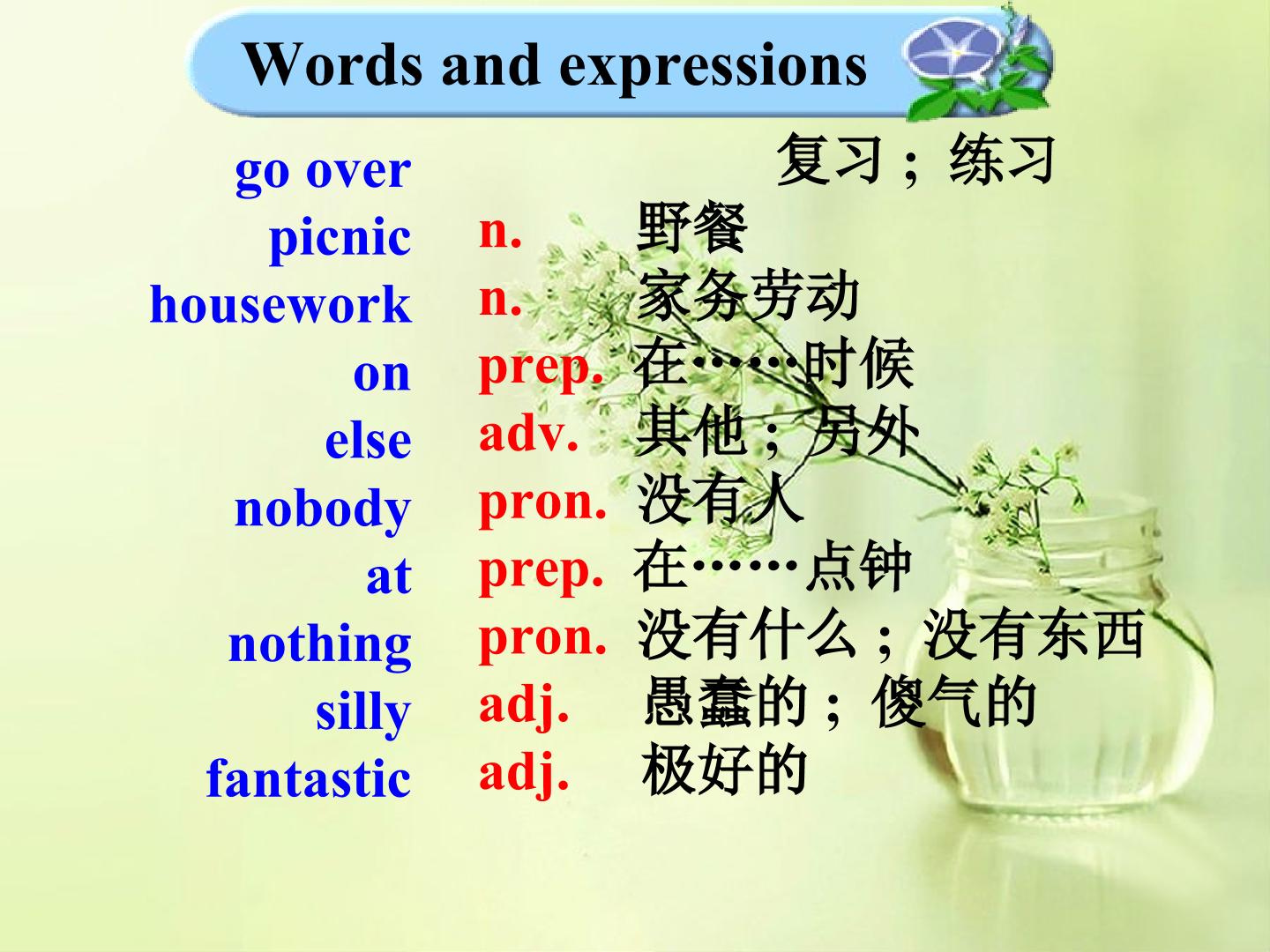 Words and expressions

go over 复习；练习
picnic n. 野餐
housework n. 家务劳动
on prep. 在……时候
else adv. 其他；另外
nobody pron. 没有人
at prep. 在……点钟
nothing pron. 没有什么；没有东西
silly adj. 愚蠢的；傻气的
fantastic adj. 极好的